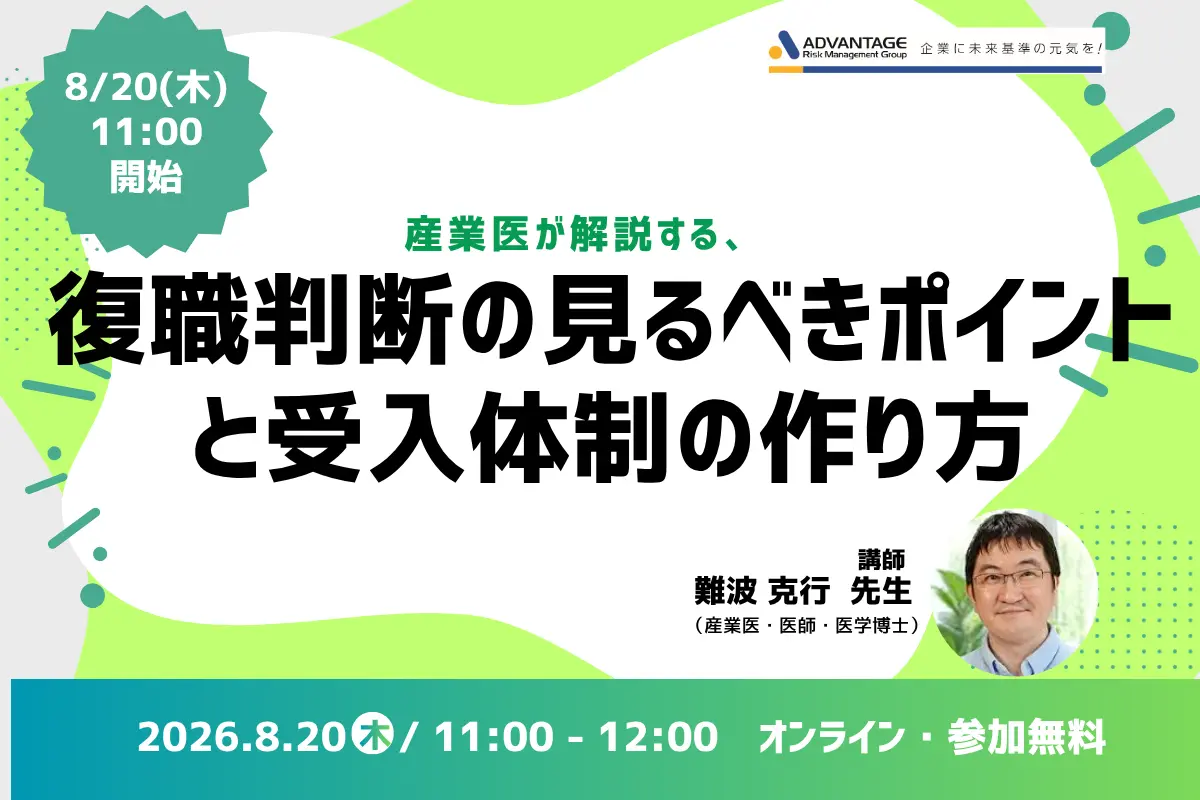 8/20(木)
11:00
開始

ADVANTAGE
Risk Management Group
企業に未来基準の元気を!

産業医が解説する、
復職判断の見るべきポイントと受入体制の作り方

講師
難波 克行 先生
(産業医・医師・医学博士)

2026.8.20 木 / 11:00 - 12:00 オンライン・参加無料